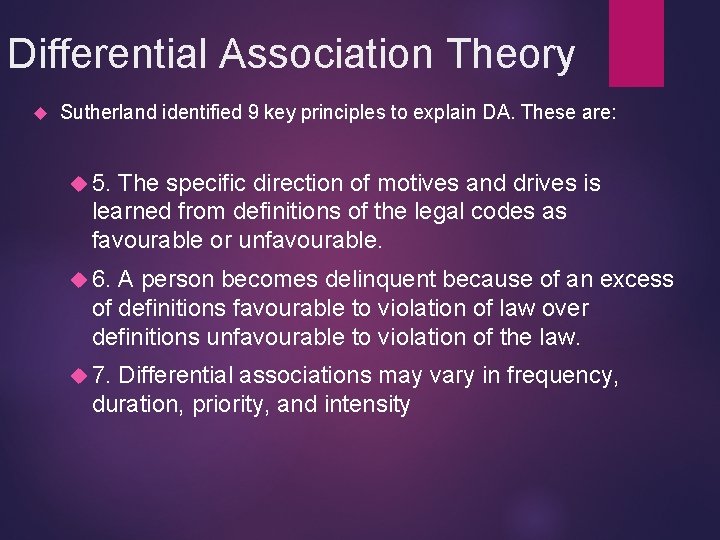 Differential Association Theory

Sutherland identified 9 key principles to explain DA. These are:

5. The specific direction of motives and drives is learned from definitions of the legal codes as favourable or unfavourable.

6. A person becomes delinquent because of an excess of definitions favourable to violation of law over definitions unfavourable to violation of the law.

7. Differential associations may vary in frequency, duration, priority, and intensity